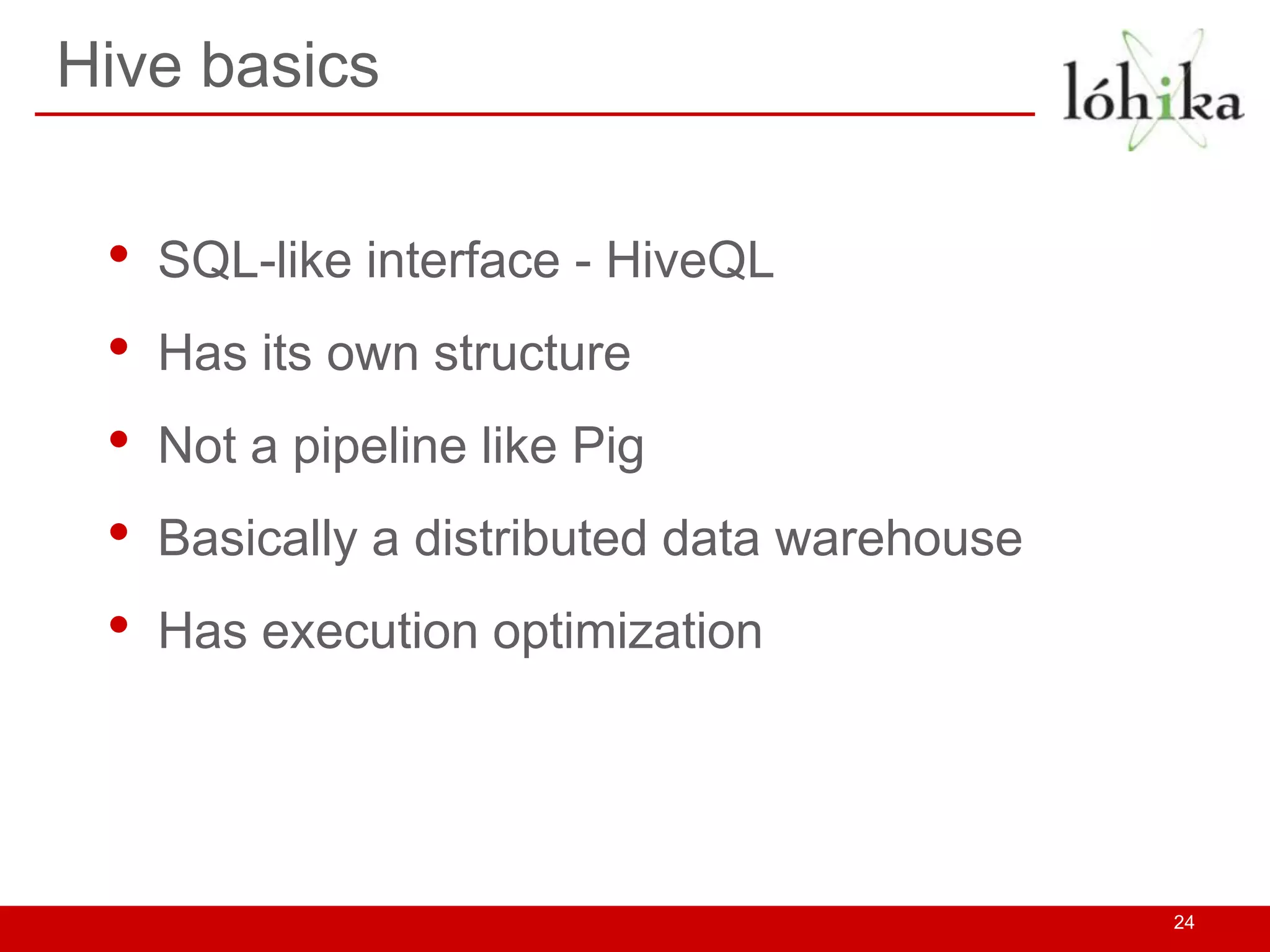 Hive basics

lóhika

• SQL-like interface - HiveQL
• Has its own structure
• Not a pipeline like Pig
• Basically a distributed data warehouse
• Has execution optimization

24